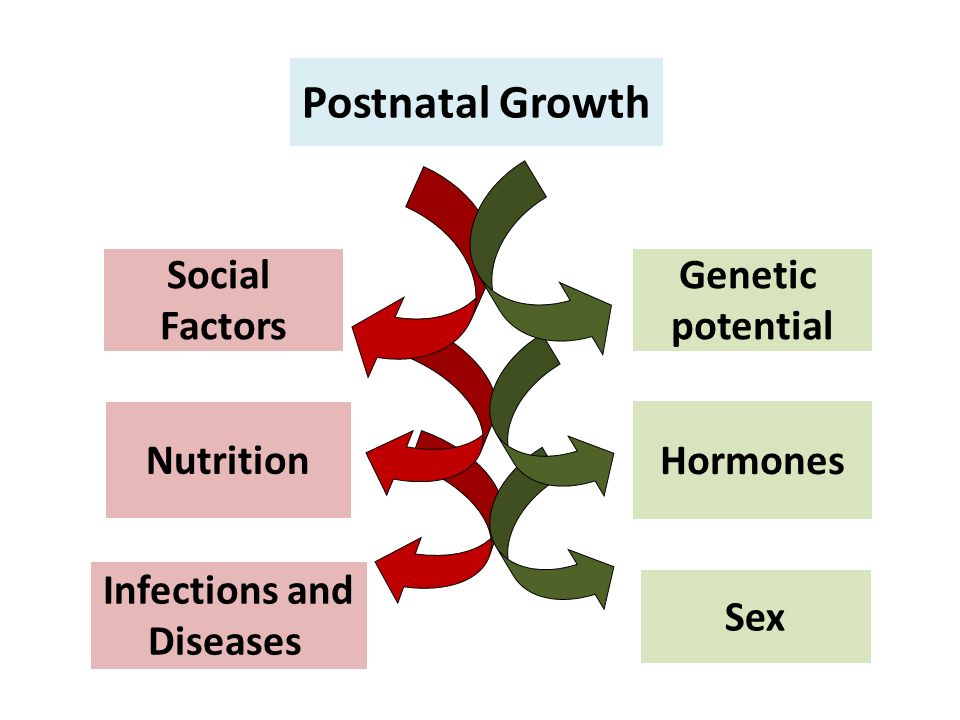 Postnatal Growth

Social Factors

Nutrition

Infections and Diseases

Genetic potential

Hormones

Sex